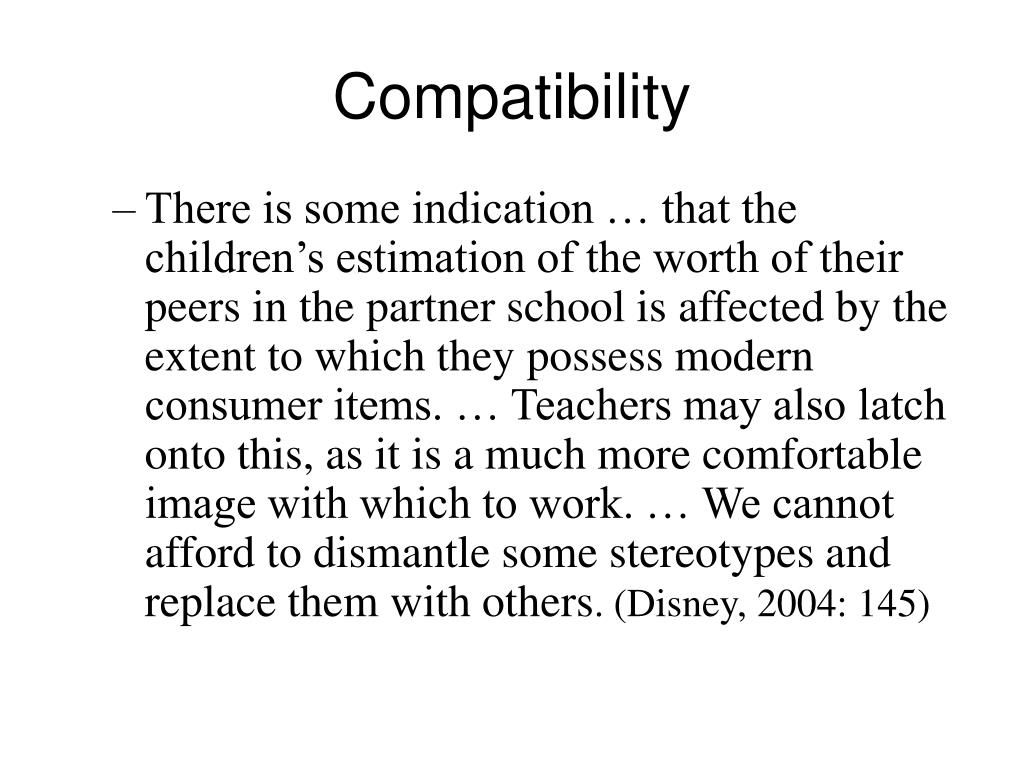 Compatibility

– There is some indication … that the children’s estimation of the worth of their peers in the partner school is affected by the extent to which they possess modern consumer items. … Teachers may also latch onto this, as it is a much more comfortable image with which to work. … We cannot afford to dismantle some stereotypes and replace them with others. (Disney, 2004: 145)